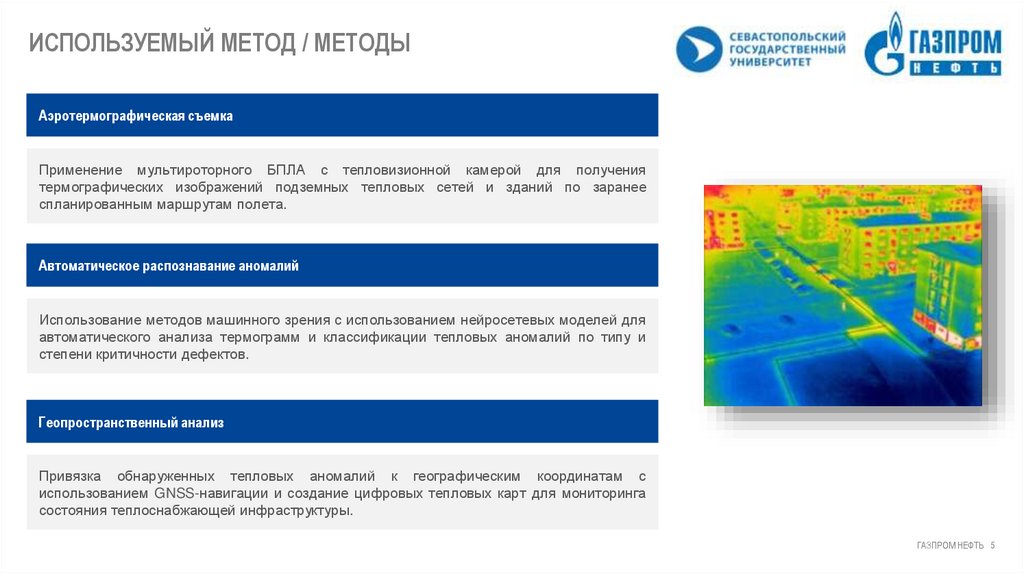 ИСПОЛЬЗУЕМЫЙ МЕТОД / МЕТОДЫ

СЕВАСТОПОЛЬСКИЙ ГОСУДАРСТВЕННЫЙ УНИВЕРСИТЕТ

ГАЗПРОМ НЕФТЬ

Аэротермографическая съемка

Применение мультироторного БПЛА с тепловизионной камерой для получения термографических изображений подземных тепловых сетей и зданий по заранее спланированным маршрутам полета.

Автоматическое распознавание аномалий

Использование методов машинного зрения с использованием нейросетевых моделей для автоматического анализа термограмм и классификации тепловых аномалий по типу и степени критичности дефектов.

Геопространственный анализ

Привязка обнаруженных тепловых аномалий к географическим координатам с использованием GNSS-навигации и создание цифровых тепловых карт для мониторинга состояния теплоснабжающей инфраструктуры.

ГАЗПРОМ НЕФТЬ 5